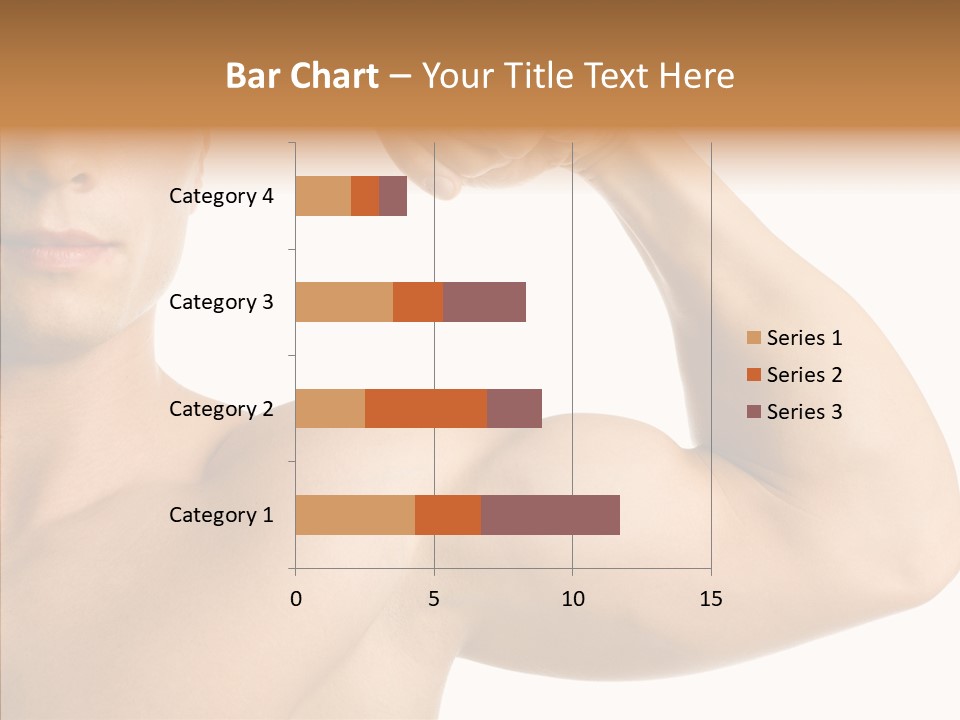 Bar Chart – Your Title Text Here

Category 4
Category 3
Category 2
Category 1

0
5
10
15

Series 1
Series 2
Series 3